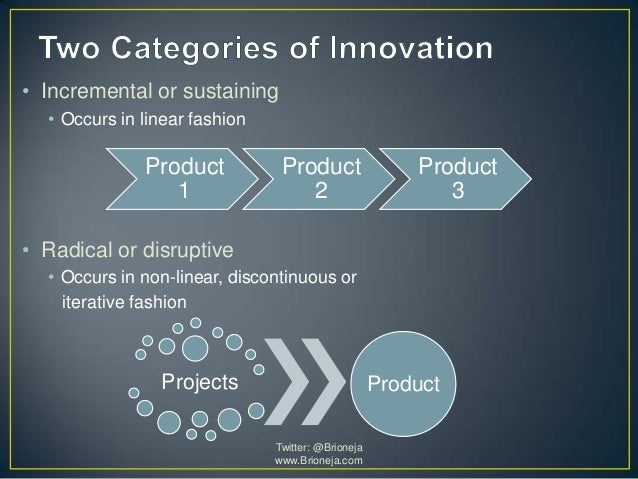 Two Categories of Innovation

• Incremental or sustaining
  • Occurs in linear fashion

Product 1
Product 2
Product 3

• Radical or disruptive
  • Occurs in non-linear, discontinuous or iterative fashion

Projects
Product

Twitter: @Brioneja
www.Brioneja.com